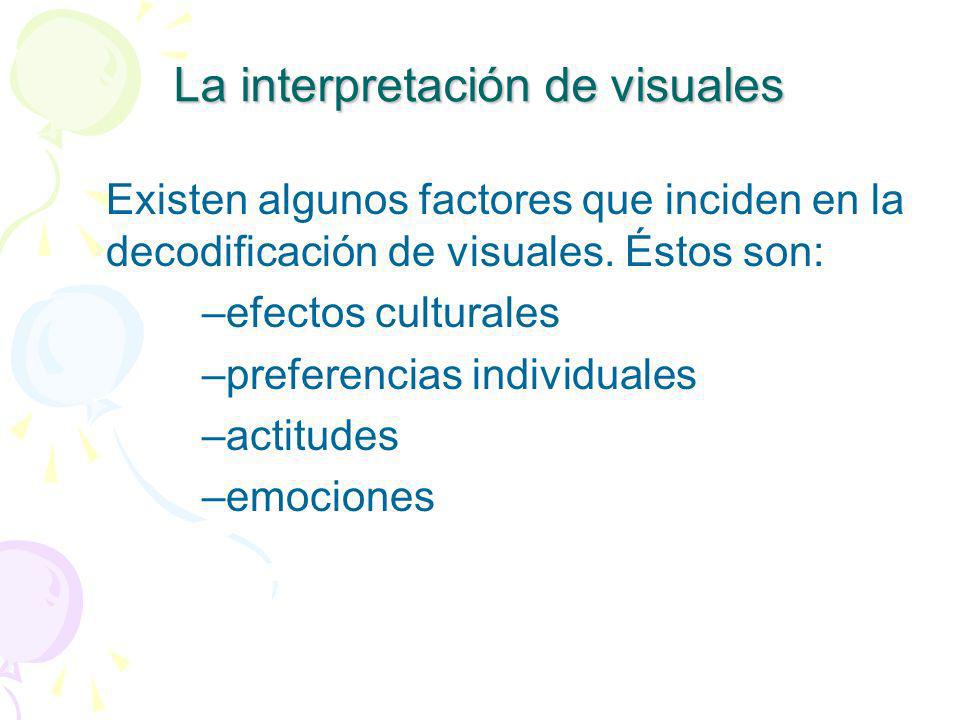 La interpretación de visuales

Existen algunos factores que inciden en la decodificación de visuales. Éstos son:

–efectos culturales

–preferencias individuales

–actitudes

–emociones